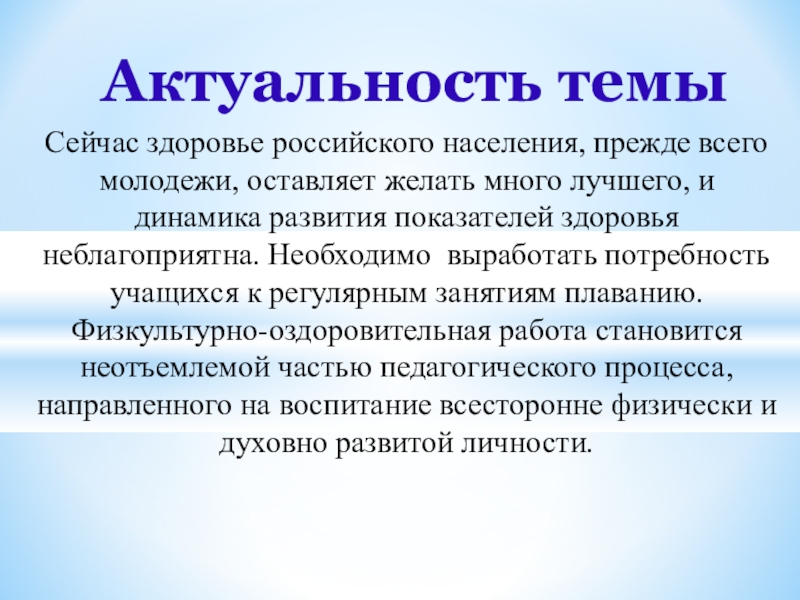 Актуальность темы

Сейчас здоровье российского населения, прежде всего молодежи, оставляет желать много лучшего, и динамика развития показателей здоровья неблагоприятна. Необходимо  выработать потребность учащихся к регулярным занятиям плаванию. Физкультурно-оздоровительная работа становится неотъемлемой частью педагогического процесса, направленного на воспитание всесторонне физически и духовно развитой личности.